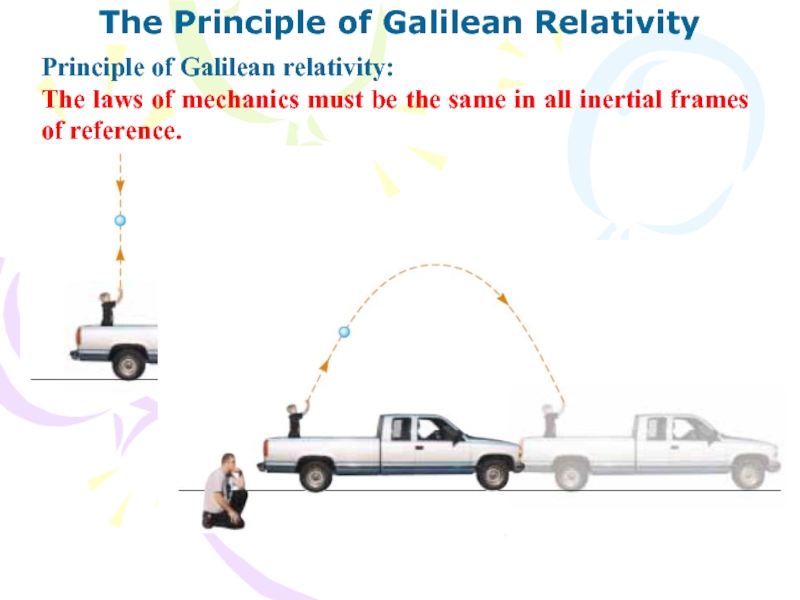 The Principle of Galilean Relativity

Principle of Galilean relativity:
The laws of mechanics must be the same in all inertial frames of reference.